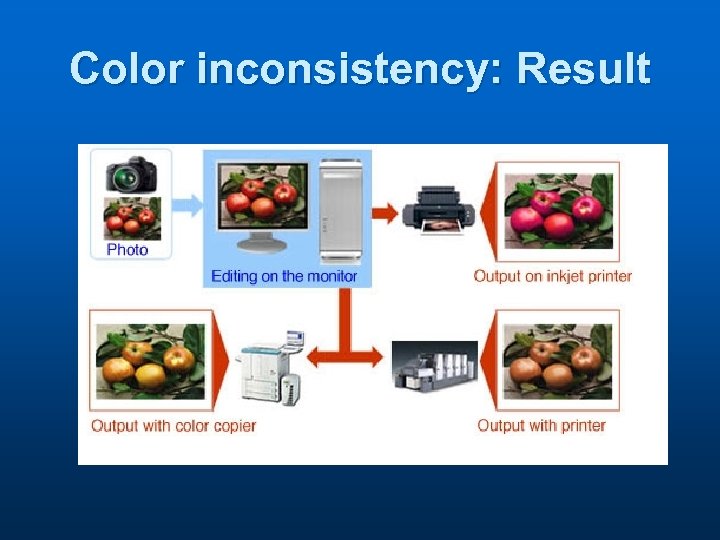 Color inconsistency: Result

Photo

Editing on the monitor

Output on inkjet printer

Output with color copier

Output with printer